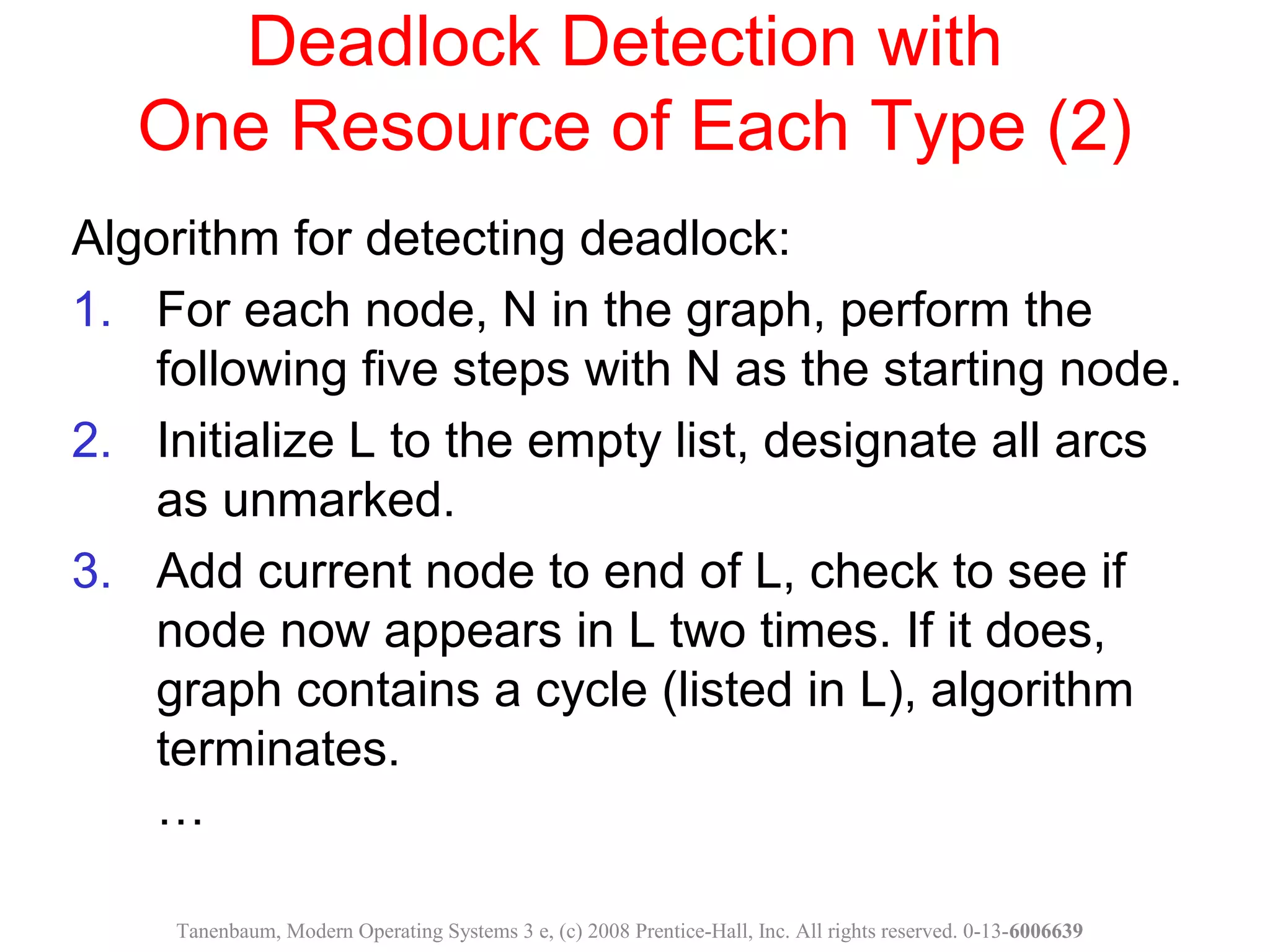 Deadlock Detection with One Resource of Each Type (2)

Algorithm for detecting deadlock:

1. For each node, N in the graph, perform the following five steps with N as the starting node.
2. Initialize L to the empty list, designate all arcs as unmarked.
3. Add current node to end of L, check to see if node now appears in L two times. If it does, graph contains a cycle (listed in L), algorithm terminates.

…

Tanenbaum, Modern Operating Systems 3 e, (c) 2008 Prentice-Hall, Inc. All rights reserved. 0-13-6006639